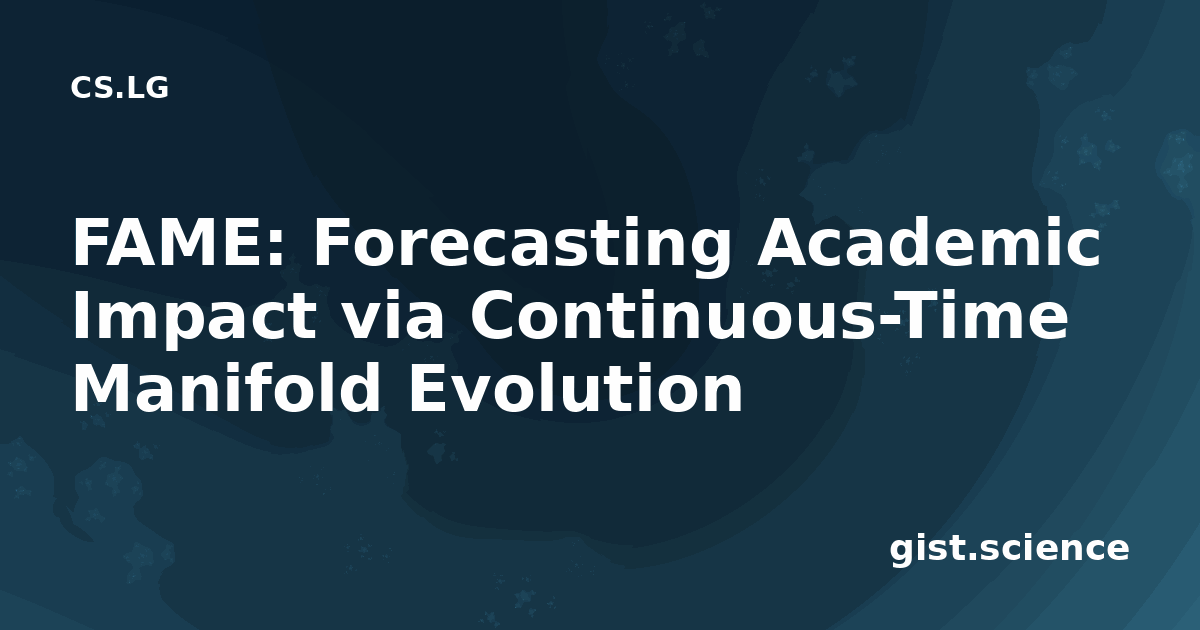 CS.LG

FAME: Forecasting Academic Impact via Continuous-Time Manifold Evolution

gist.science